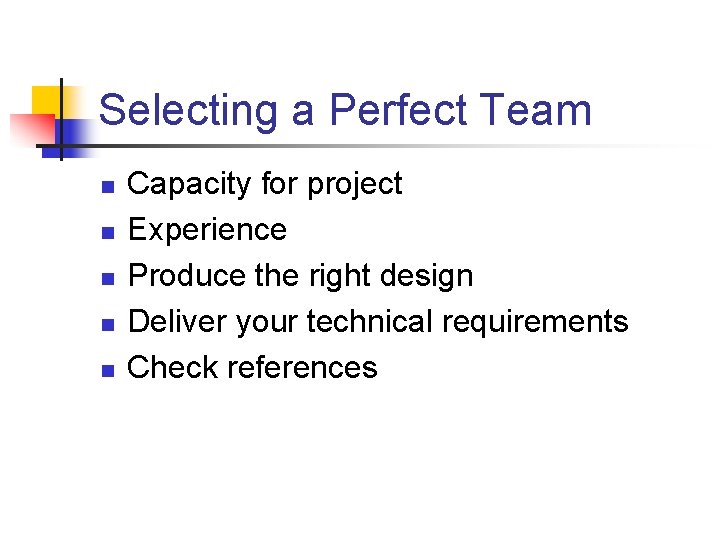 Selecting a Perfect Team

- Capacity for project
- Experience
- Produce the right design
- Deliver your technical requirements
- Check references